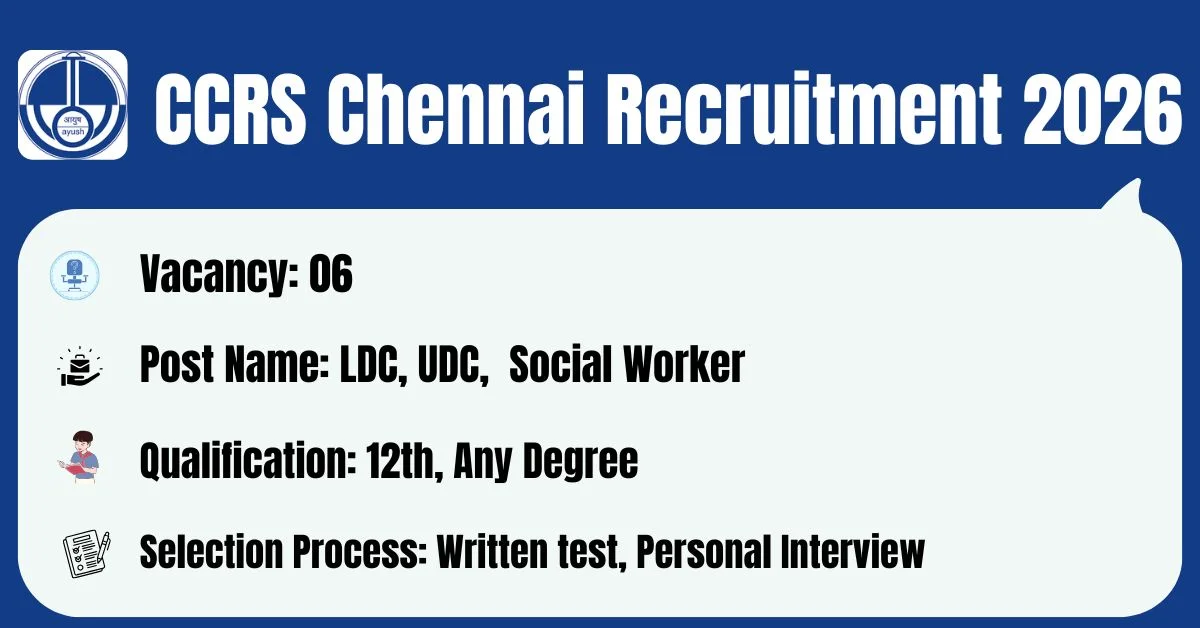 आयुष
ayush

CCRS Chennai Recruitment 2026

Vacancy: 06

Post Name: LDC, UDC, Social Worker

Qualification: 12th, Any Degree

Selection Process: Written test, Personal Interview